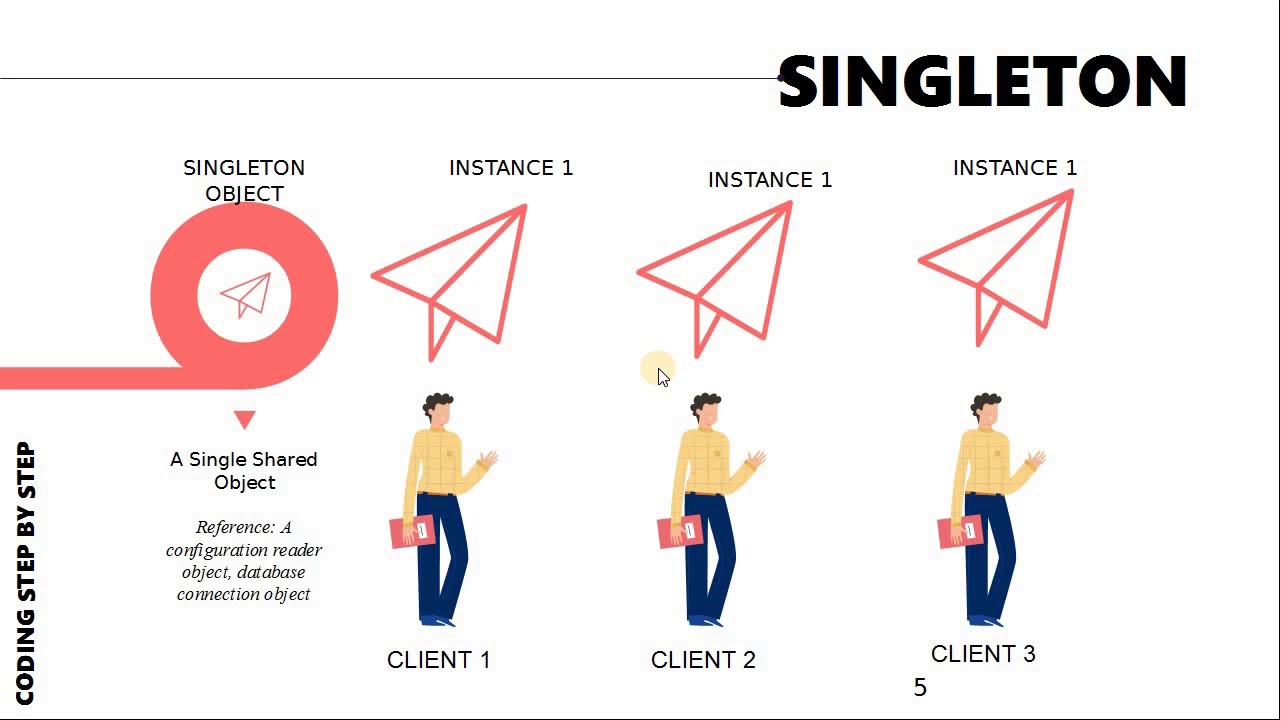 SINGLETON

SINGLETON OBJECT

INSTANCE 1

INSTANCE 1

INSTANCE 1

A Single Shared Object

Reference: A configuration reader object, database connection object

CLIENT 1

CLIENT 2

CLIENT 3

5

CODING STEP BY STEP